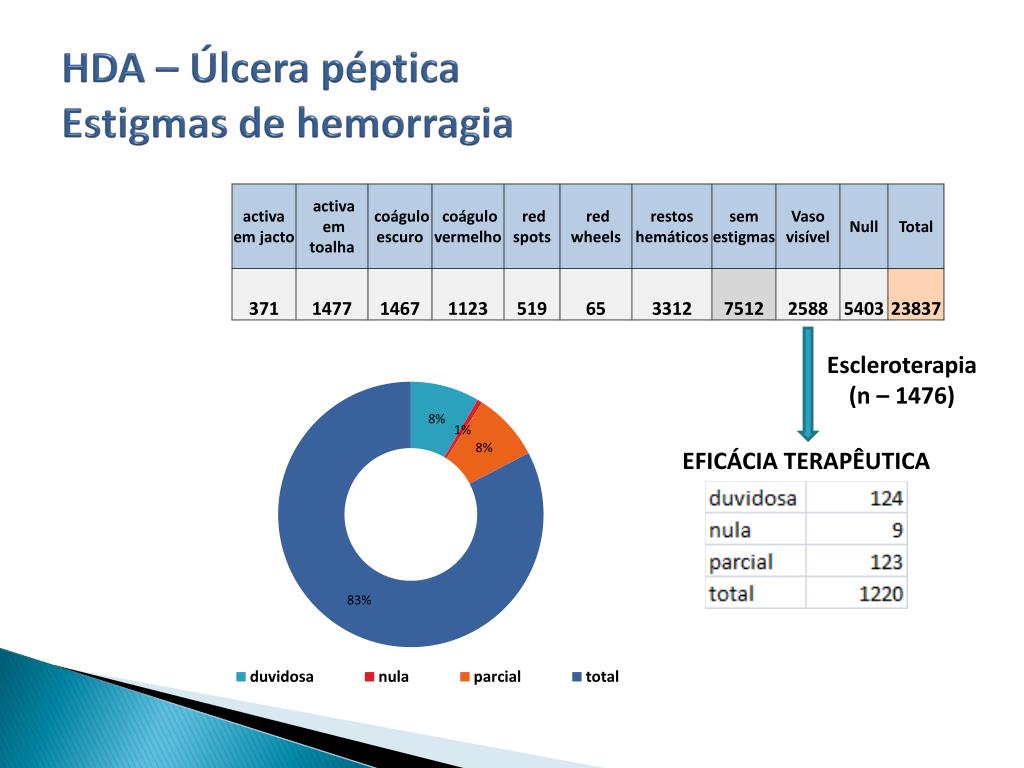 HDA – Úlcera péptica
Estigmas de hemorragia

| activa em jacto | activa em toalha | coágulo escuro | coágulo vermelho | red spots | red wheels | restos hemáticos | sem estigmas | Vaso visível | Null | Total |
|---|---|---|---|---|---|---|---|---|---|---|
| 371 | 1477 | 1467 | 1123 | 519 | 65 | 3312 | 7512 | 2588 | 5403 | 23837 |

Escleroterapia
(n – 1476)

EFICÁCIA TERAPÊUTICA

| duvidosa | 124 |
|---|---|
| nula | 9 |
| parcial | 123 |
| total | 1220 |

8%
1%
8%
83%

duvidosa nula parcial total